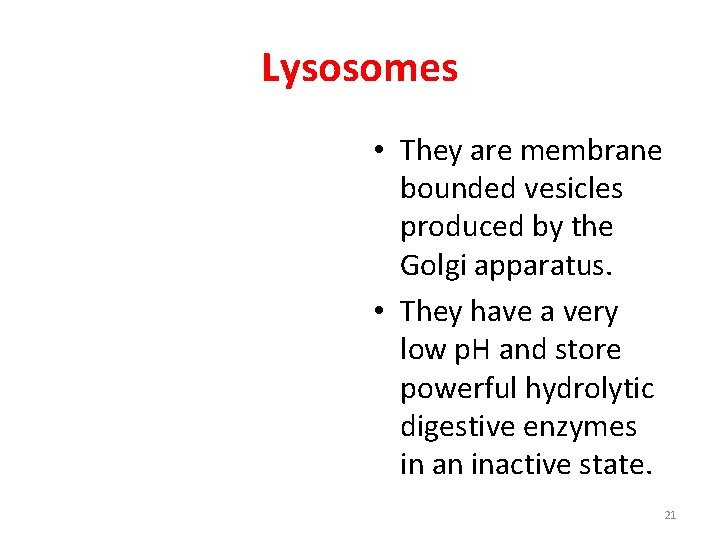 Lysosomes

• They are membrane bounded vesicles produced by the Golgi apparatus.
• They have a very low pH and store powerful hydrolytic digestive enzymes in an inactive state.

21